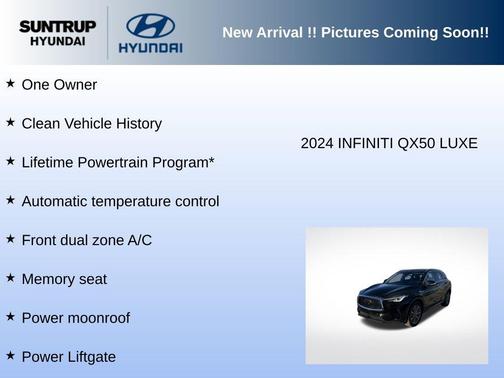 SUNTRUP HYUNDAI

HYUNDAI

New Arrival !! Pictures Coming Soon!!

★ One Owner

★ Clean Vehicle History

★ Lifetime Powertrain Program*

★ Automatic temperature control

★ Front dual zone A/C

★ Memory seat

★ Power moonroof

★ Power Liftgate

2024 INFINITI QX50 LUXE